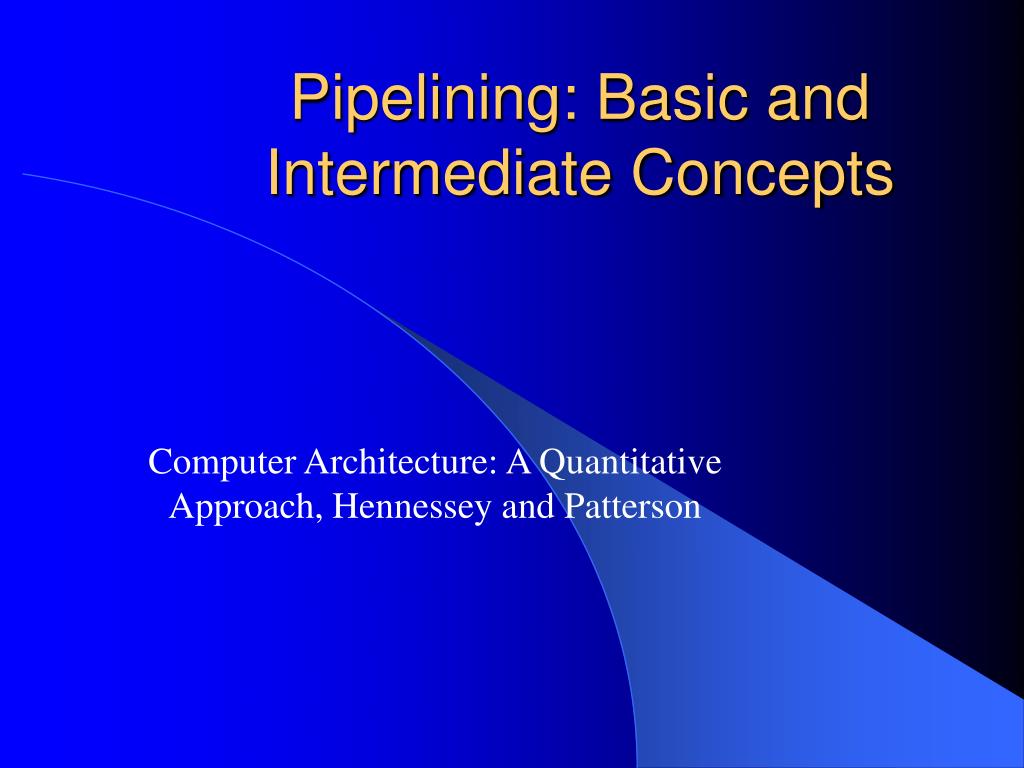 Pipelining: Basic and Intermediate Concepts

Computer Architecture: A Quantitative Approach, Hennessey and Patterson